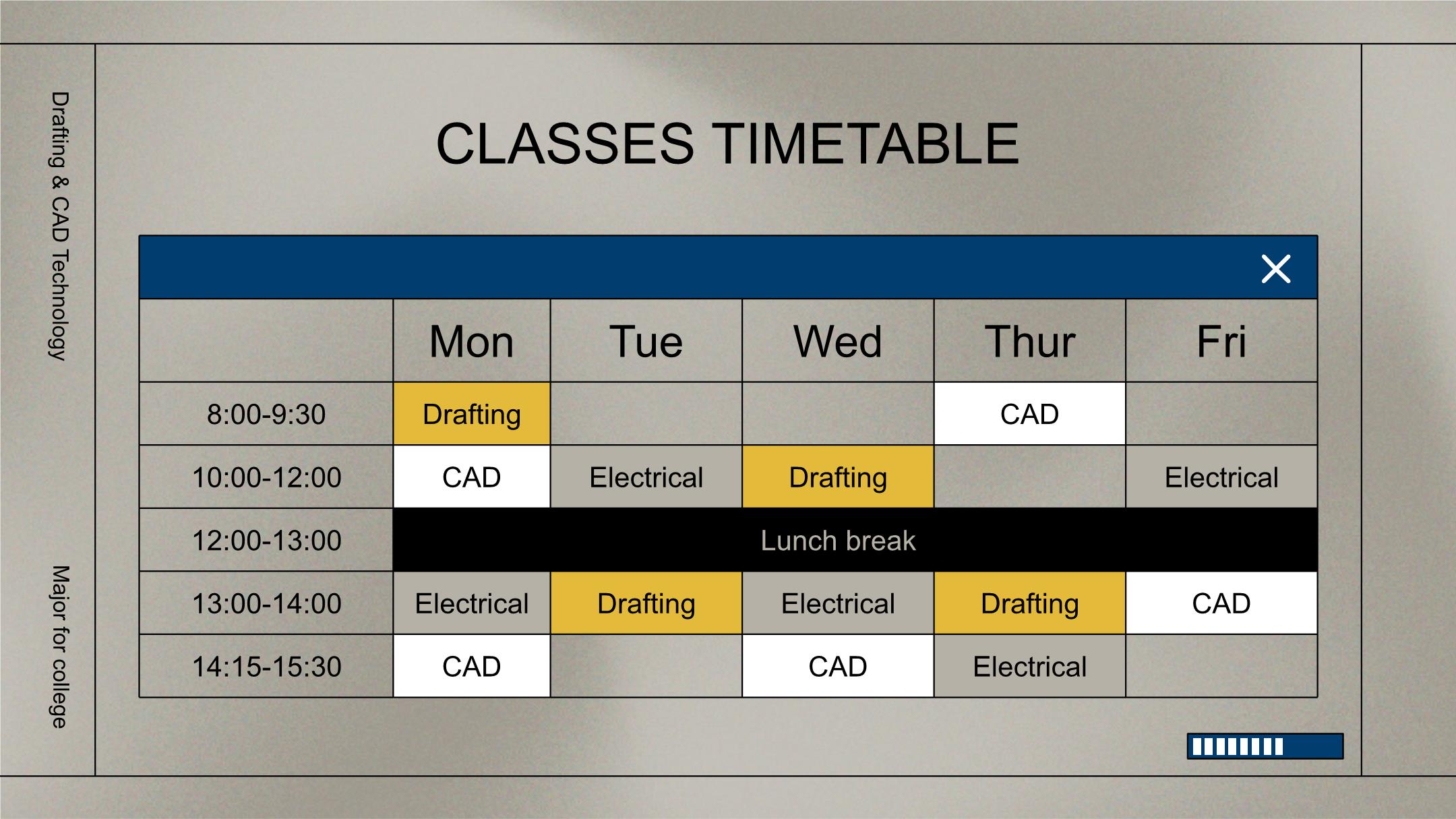 Drafting & CAD Technology

Major for college

CLASSES TIMETABLE

| | Mon | Tue | Wed | Thur | Fri |
|---|---|---|---|---|---|
| 8:00-9:30 | Drafting | | | CAD | |
| 10:00-12:00 | CAD | Electrical | Drafting | | Electrical |
| 12:00-13:00 | Lunch break | | | | |
| 13:00-14:00 | Electrical | Drafting | Electrical | Drafting | CAD |
| 14:15-15:30 | CAD | | CAD | Electrical | |